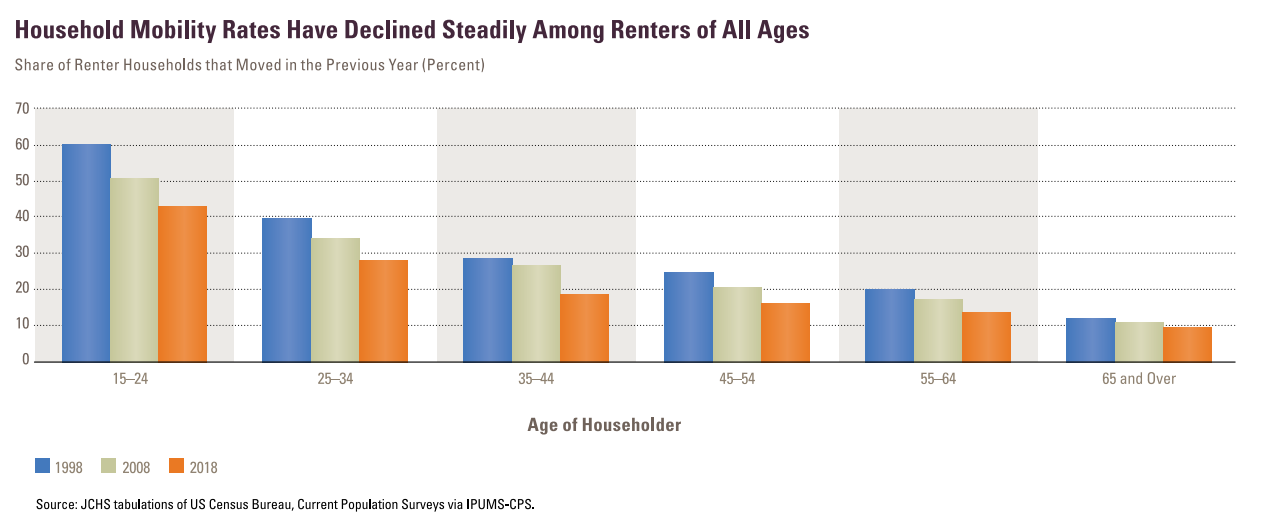 Household Mobility Rates Have Declined Steadily Among Renters of All Ages

Share of Renter Households that Moved in the Previous Year (Percent)

70
60
50
40
30
20
10
0

15–24
25–34
35–44
45–54
55–64
65 and Over

Age of Householder

1998 2008 2018

Source: JCHS tabulations of US Census Bureau, Current Population Surveys via IPUMS-CPS.